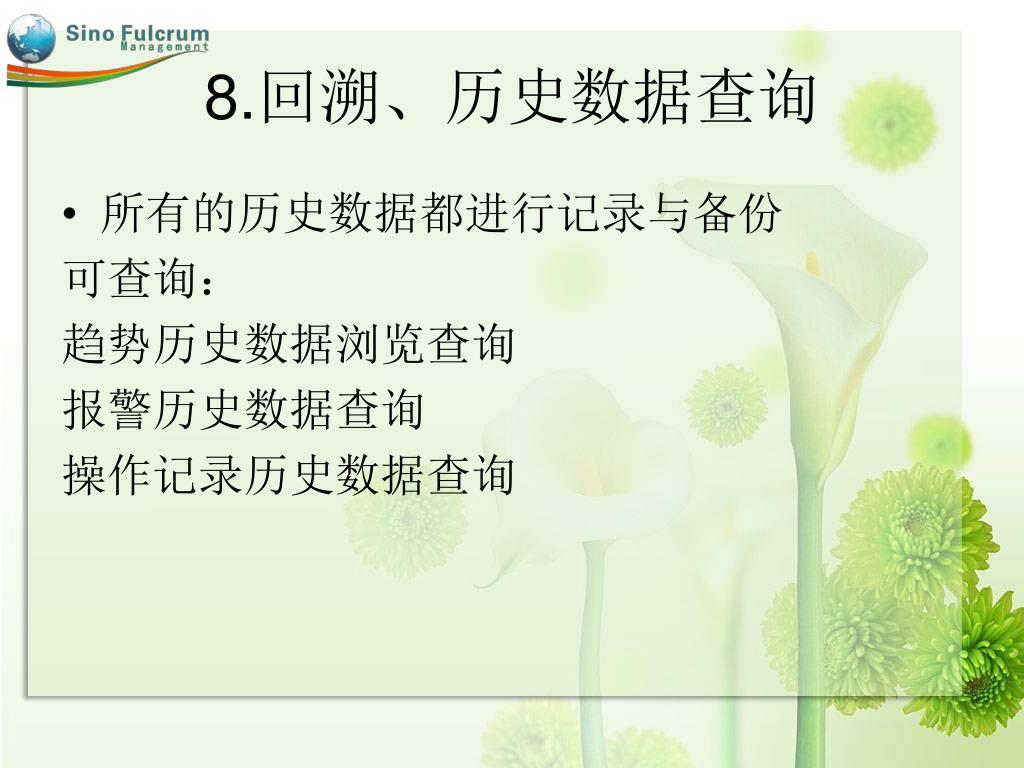 Sino Fulcrum
Management

8.回溯、历史数据查询

• 所有的历史数据都进行记录与备份
可查询：
趋势历史数据浏览查询
报警历史数据查询
操作记录历史数据查询